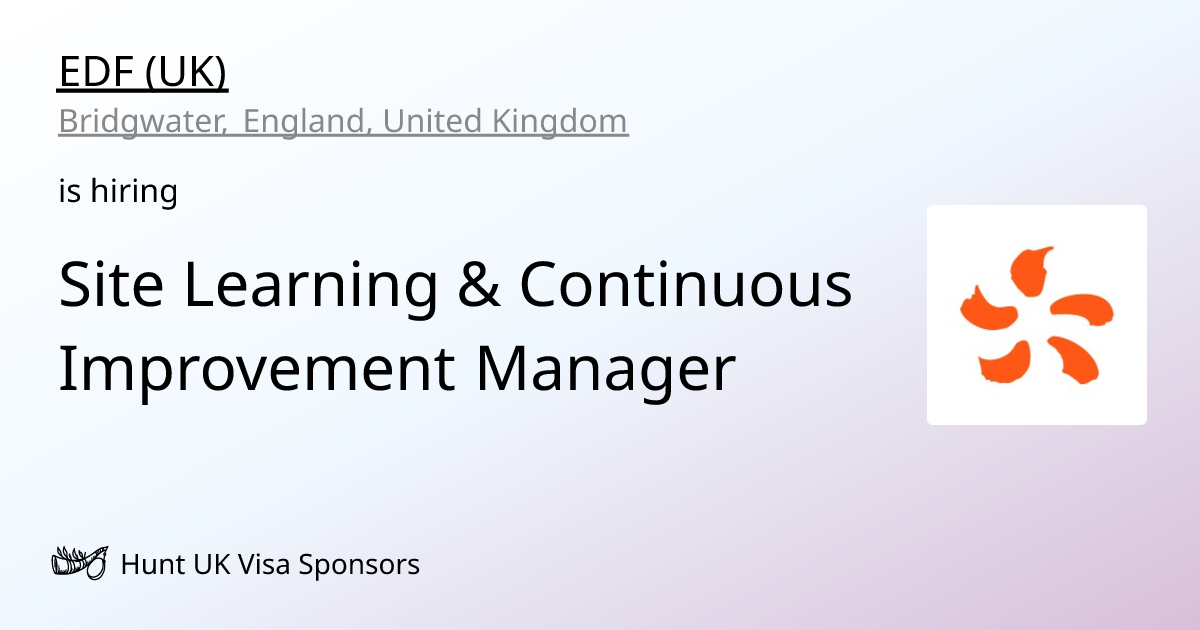 EDF (UK)
Bridgwater, England, United Kingdom

is hiring

Site Learning & Continuous Improvement Manager

Hunt UK Visa Sponsors